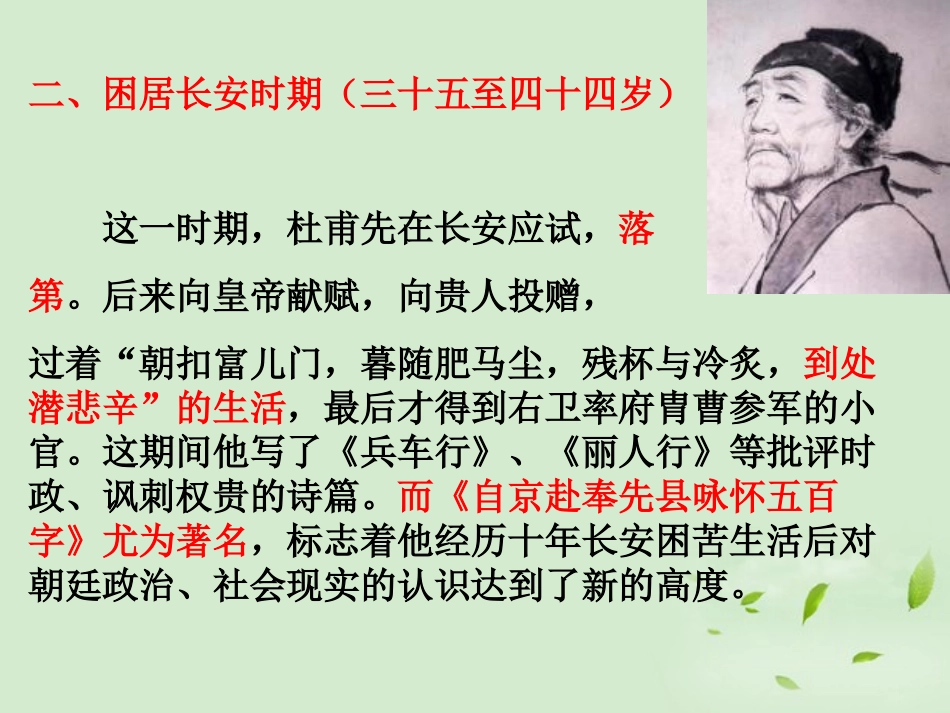 二、困居长安时期（三十五至四十四岁）

这一时期，杜甫先在长安应试，落第。后来向皇帝献赋，向贵人投赠，过着“朝扣富儿门，暮随肥马尘，残杯与冷炙，到处潜悲辛”的生活，最后才得到右卫率府胄曹参军的小官。这期间他写了《兵车行》、《丽人行》等批评时政、讽刺权贵的诗篇。而《自京赴奉先县咏怀五百字》尤为著名，标志着他经历十年长安困苦生活后对朝廷政治、社会现实的认识达到了新的高度。